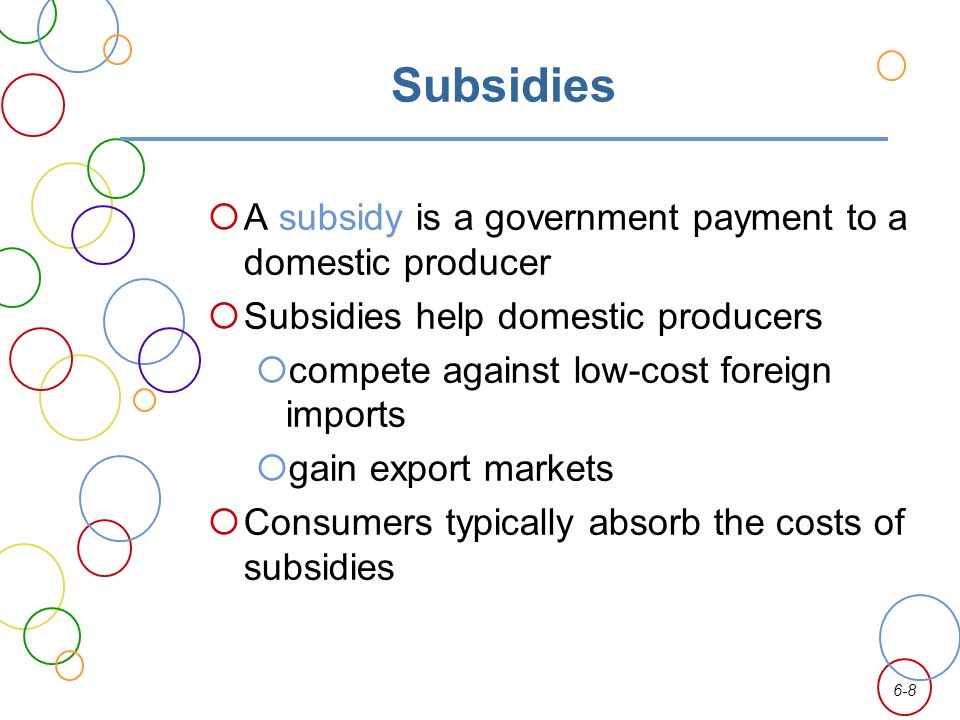 Subsidies

A subsidy is a government payment to a domestic producer

Subsidies help domestic producers

compete against low-cost foreign imports

gain export markets

Consumers typically absorb the costs of subsidies

6-8